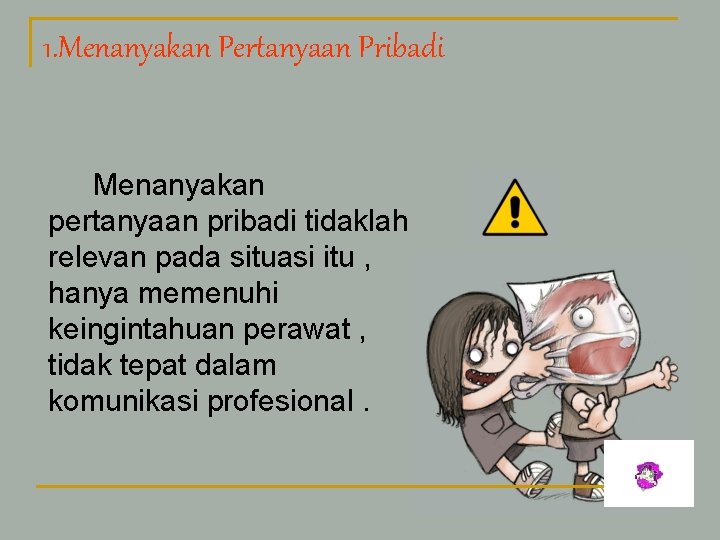 1.Menanyakan Pertanyaan Pribadi

Menanyakan pertanyaan pribadi tidaklah relevan pada situasi itu , hanya memenuhi keingintahuan perawat , tidak tepat dalam komunikasi profesional .